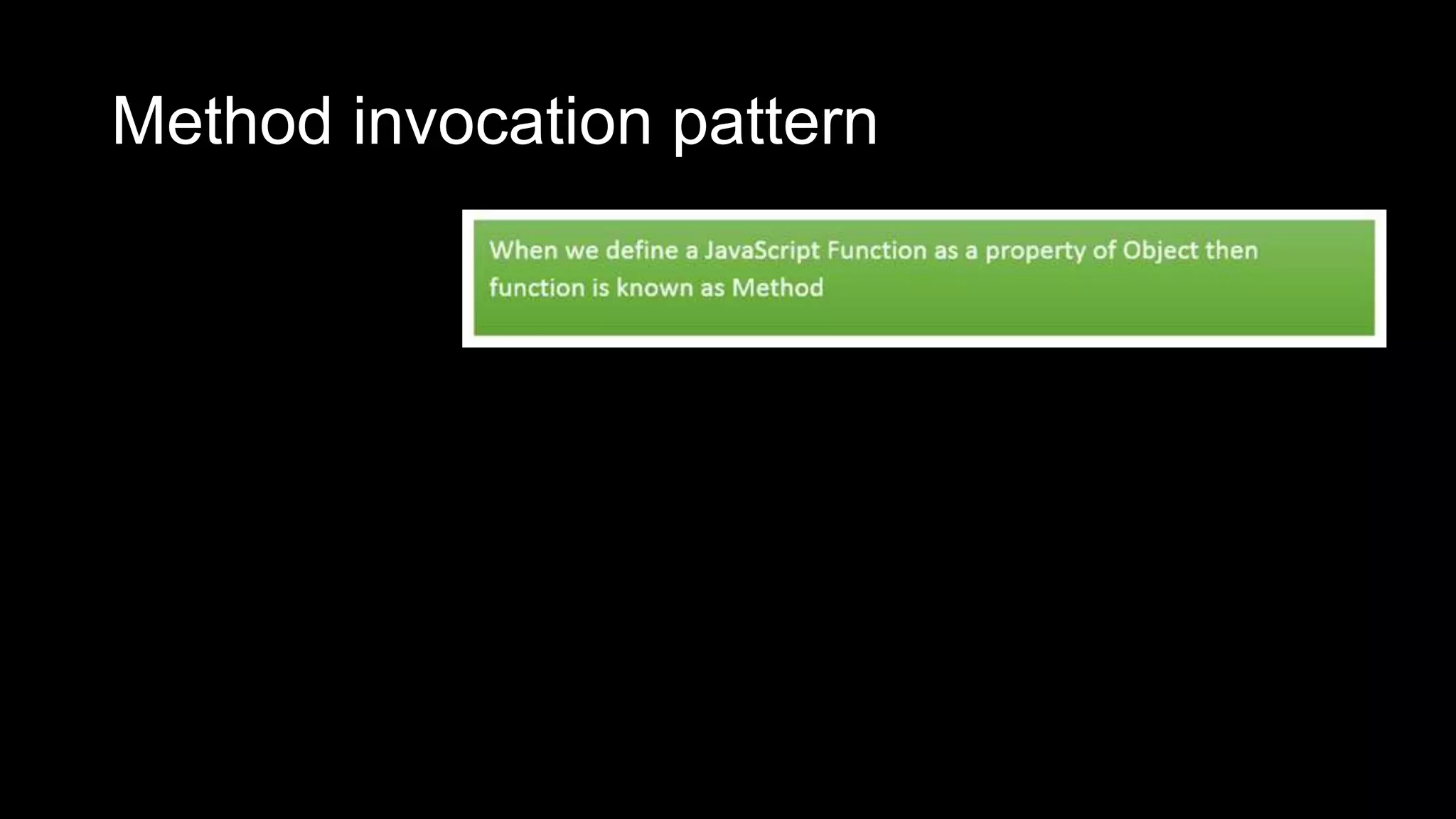 Method invocation pattern

When we define a JavaScript Function as a property of Object then function is known as Method